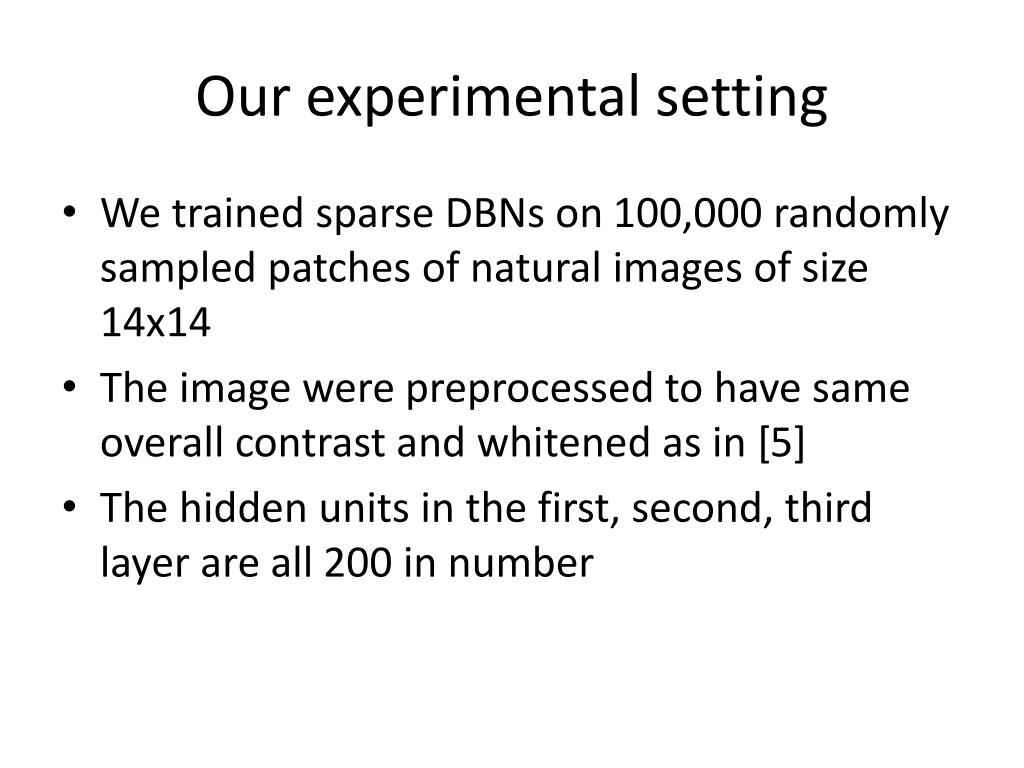 Our experimental setting

• We trained sparse DBNs on 100,000 randomly sampled patches of natural images of size 14x14
• The image were preprocessed to have same overall contrast and whitened as in [5]
• The hidden units in the first, second, third layer are all 200 in number